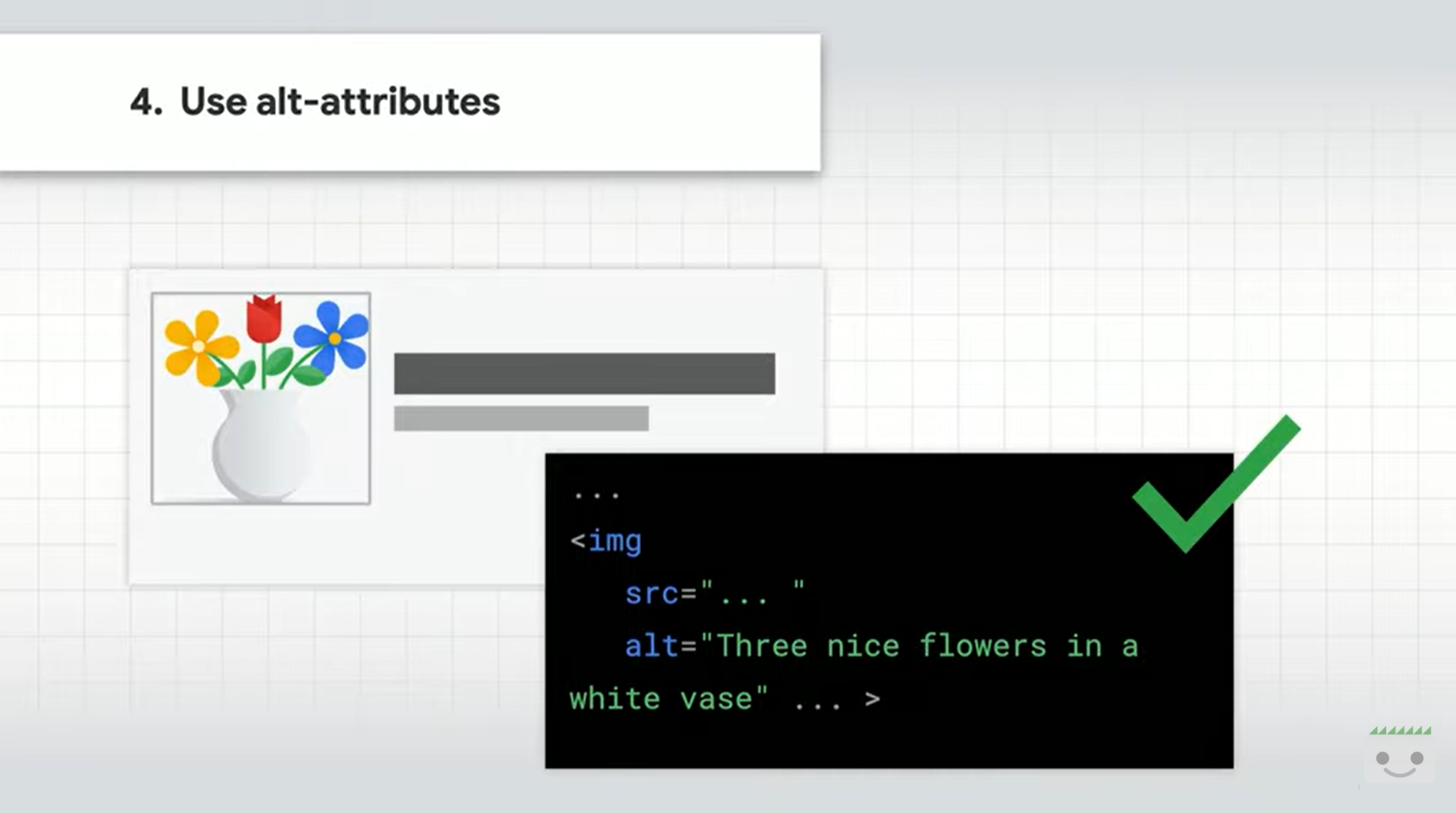 4. Use alt-attributes

...
<img
src="... "
alt="Three nice flowers in a white vase" ... >